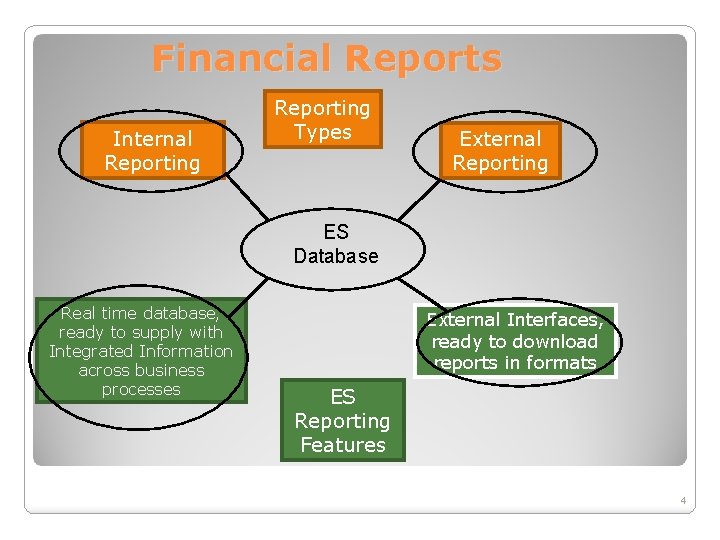 Financial Reports

Reporting Types

Internal Reporting

External Reporting

ES Database

Real time database, ready to supply with Integrated Information across business processes

External Interfaces, ready to download reports in formats

ES Reporting Features

4